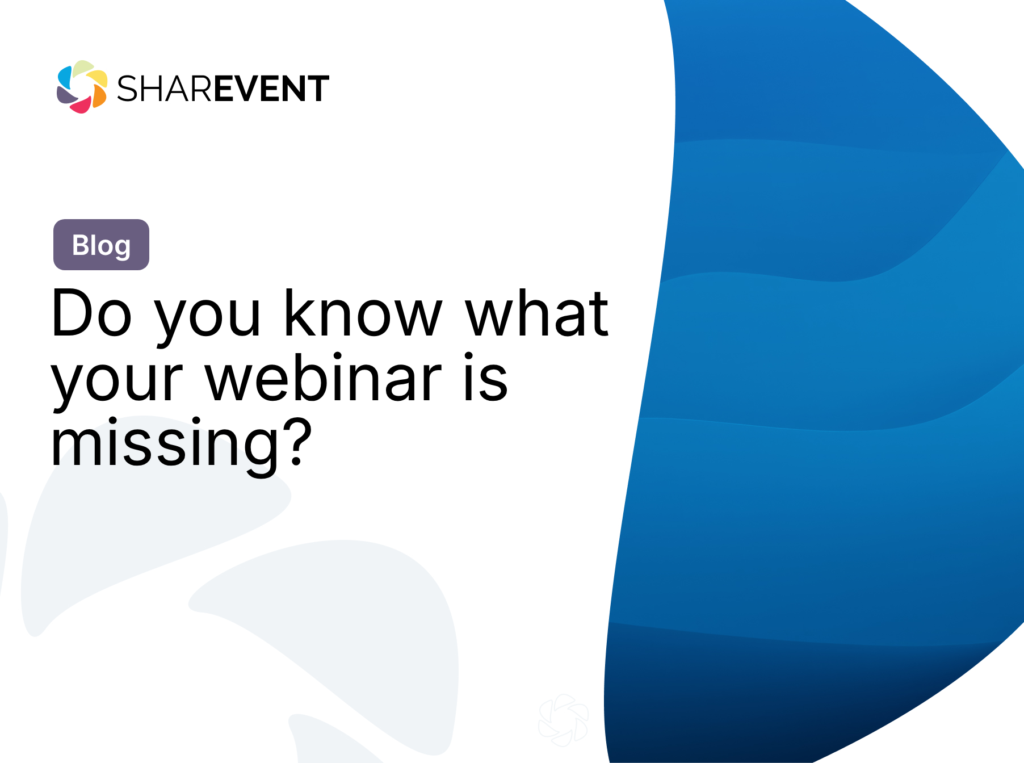 SHAREVENT

Blog

Do you know what your webinar is missing?